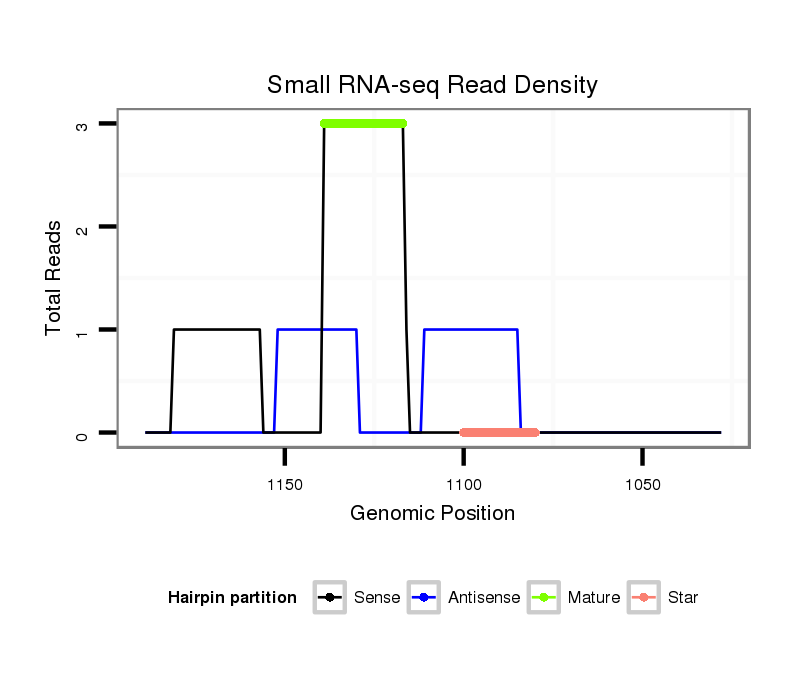 Small RNA-seq Read Density

Total Reads

3
2
1
0

1150
1100
1050

Genomic Position

Hairpin partition
Sense
Antisense
Mature
Star